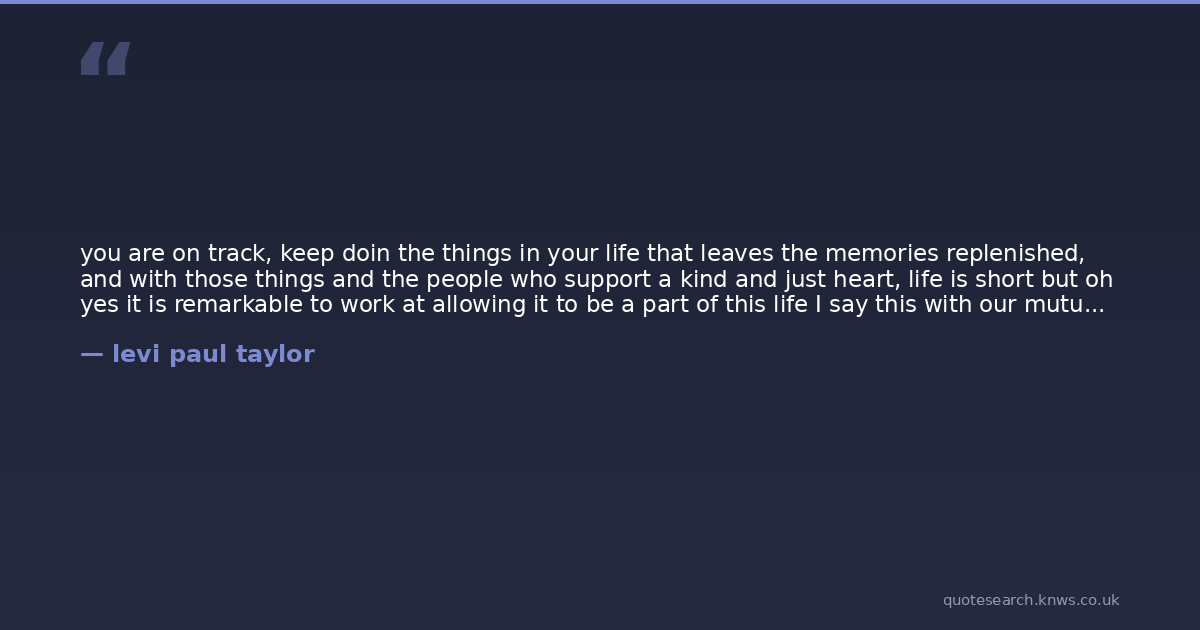 “

you are on track, keep doin the things in your life that leaves the memories replenished, and with those things and the people who support a kind and just heart, life is short but oh yes it is remarkable to work at allowing it to be a part of this life I say this with our mutu...

— levi paul taylor

quotesearch.knws.co.uk